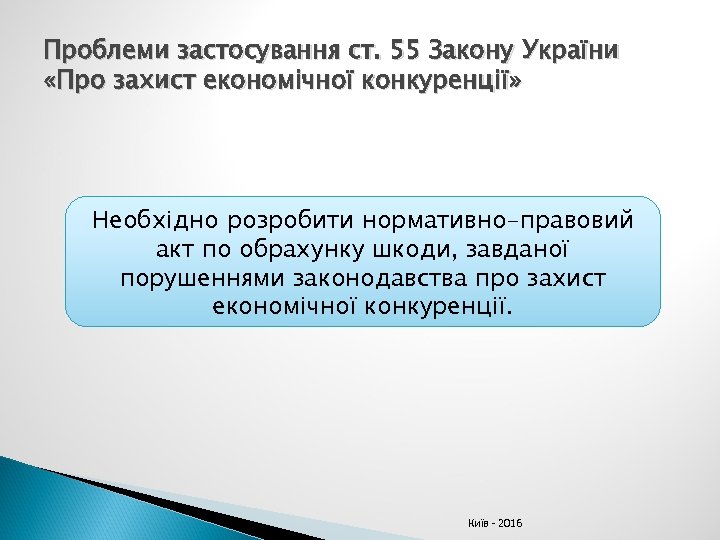 Проблеми застосування ст. 55 Закону України «Про захист економічної конкуренції»

Необхідно розробити нормативно-правовий акт по обрахунку шкоди, завданої порушеннями законодавства про захист економічної конкуренції.

Київ - 2016